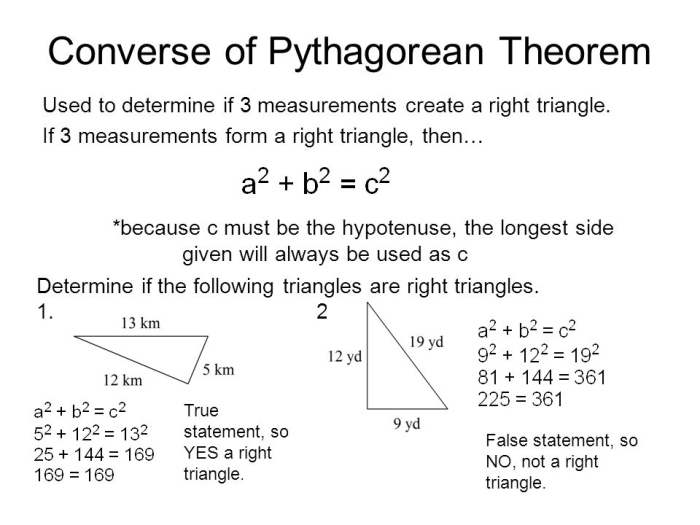 Converse of Pythagorean Theorem

Used to determine if 3 measurements create a right triangle.

If 3 measurements form a right triangle, then…

$a^2 + b^2 = c^2$

*because c must be the hypotenuse, the longest side given will always be used as c

Determine if the following triangles are right triangles.

1.

13 km

12 km

5 km

$a^2 + b^2 = c^2$
$5^2 + 12^2 = 13^2$
$25 + 144 = 169$
$169 = 169$

True statement, so YES a right triangle.

2

12 yd

19 yd

9 yd

$a^2 + b^2 = c^2$
$9^2 + 12^2 = 19^2$
$81 + 144 = 361$
$225 = 361$

False statement, so NO, not a right triangle.